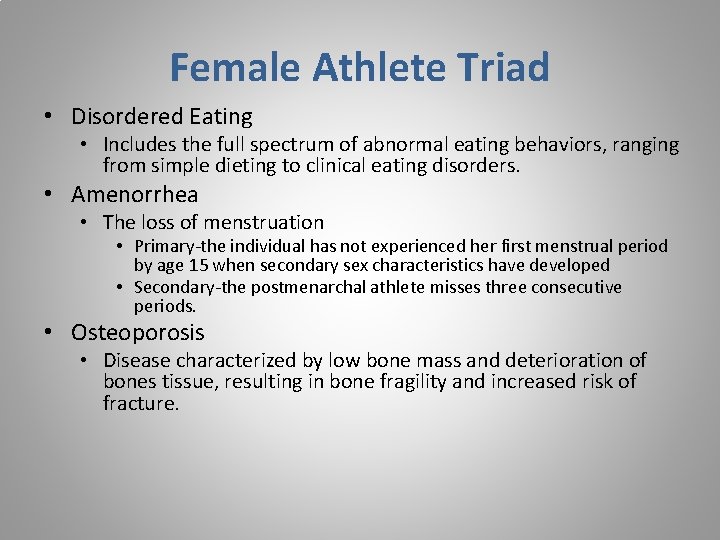 Female Athlete Triad

• Disordered Eating
  • Includes the full spectrum of abnormal eating behaviors, ranging from simple dieting to clinical eating disorders.
• Amenorrhea
  • The loss of menstruation
    • Primary-the individual has not experienced her first menstrual period by age 15 when secondary sex characteristics have developed
    • Secondary-the postmenarchal athlete misses three consecutive periods.
• Osteoporosis
  • Disease characterized by low bone mass and deterioration of bones tissue, resulting in bone fragility and increased risk of fracture.